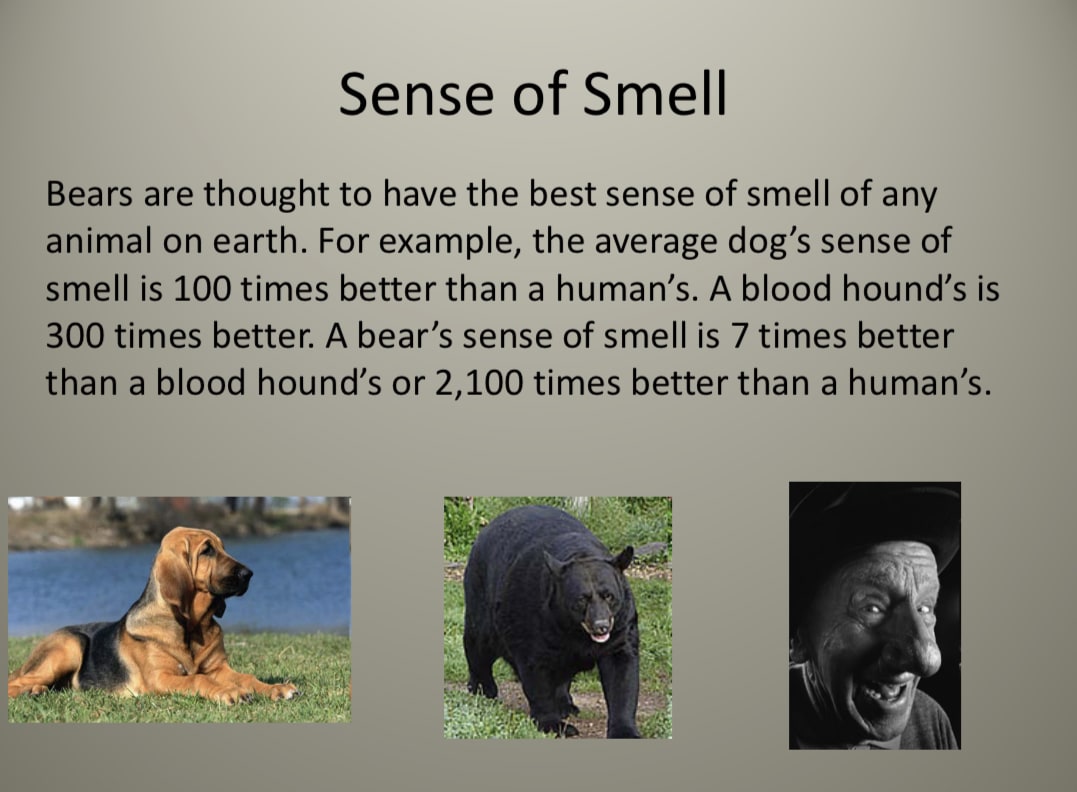 Sense of Smell

Bears are thought to have the best sense of smell of any animal on earth. For example, the average dog's sense of smell is 100 times better than a human's. A blood hound's is 300 times better. A bear's sense of smell is 7 times better than a blood hound's or 2,100 times better than a human's.